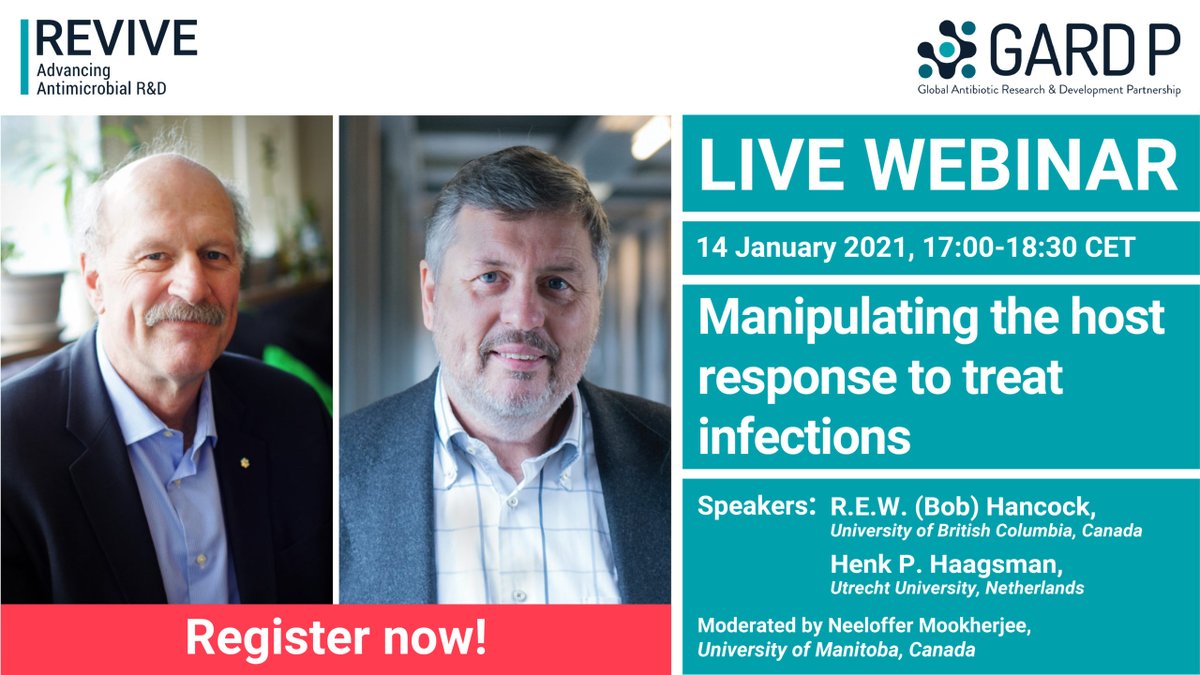 REVIVE
Advancing Antimicrobial R&D

GARD P
Global Antibiotic Research & Development Partnership

LIVE WEBINAR

14 January 2021, 17:00-18:30 CET

Manipulating the host response to treat infections

Speakers: R.E.W. (Bob) Hancock, University of British Columbia, Canada
Henk P. Haagsman, Utrecht University, Netherlands

Moderated by Neeloffer Mookherjee, University of Manitoba, Canada

Register now!